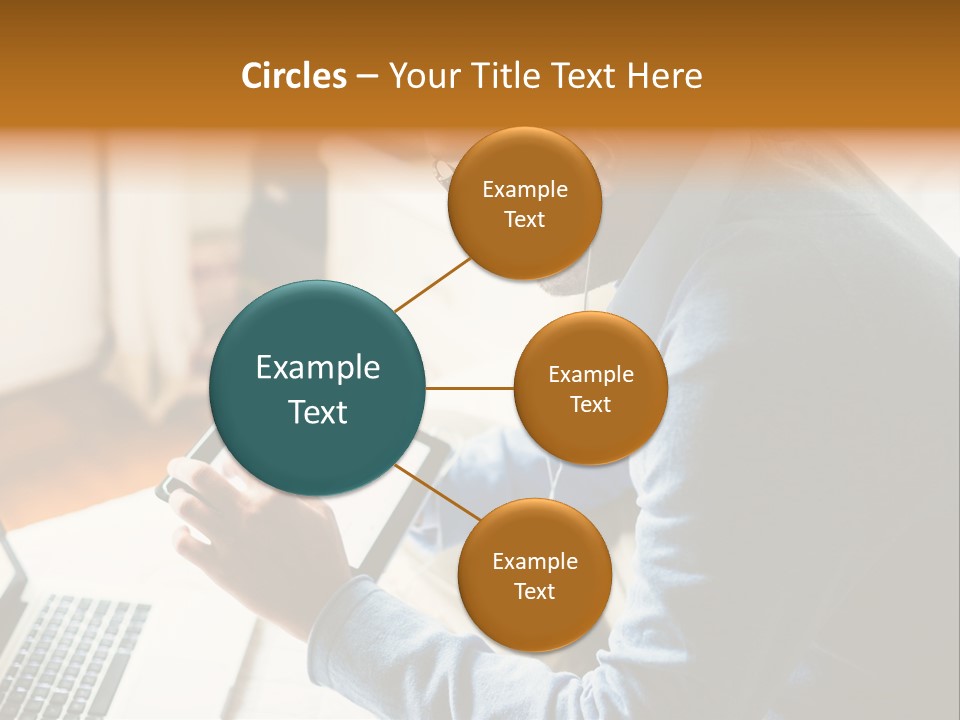 Circles – Your Title Text Here

Example Text

Example Text

Example Text

Example Text